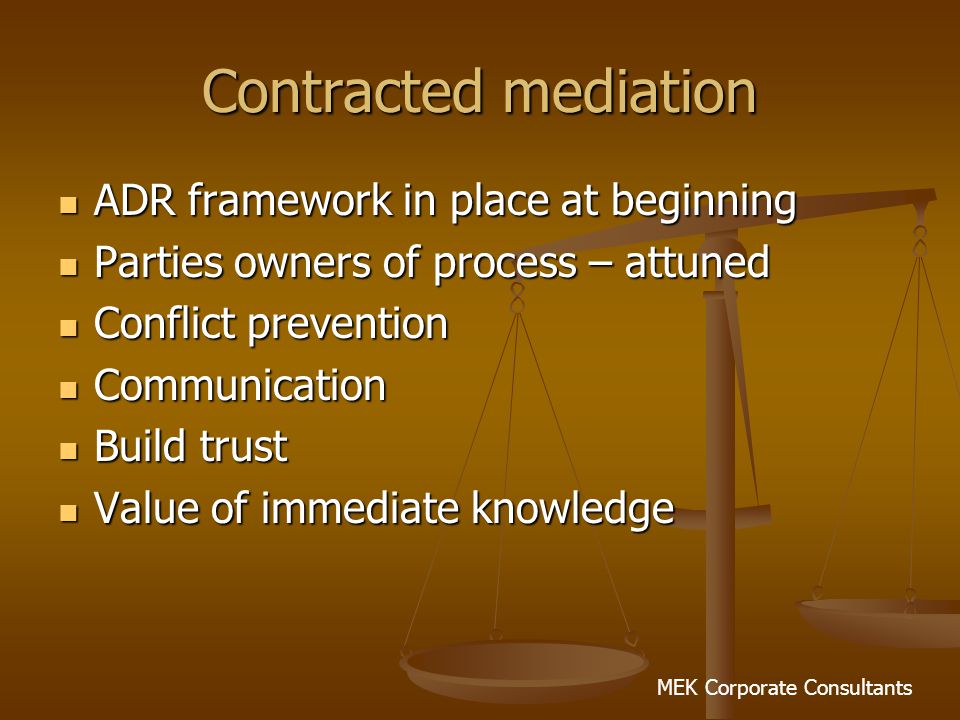 Contracted mediation

- ADR framework in place at beginning
- Parties owners of process – attuned
- Conflict prevention
- Communication
- Build trust
- Value of immediate knowledge

MEK Corporate Consultants